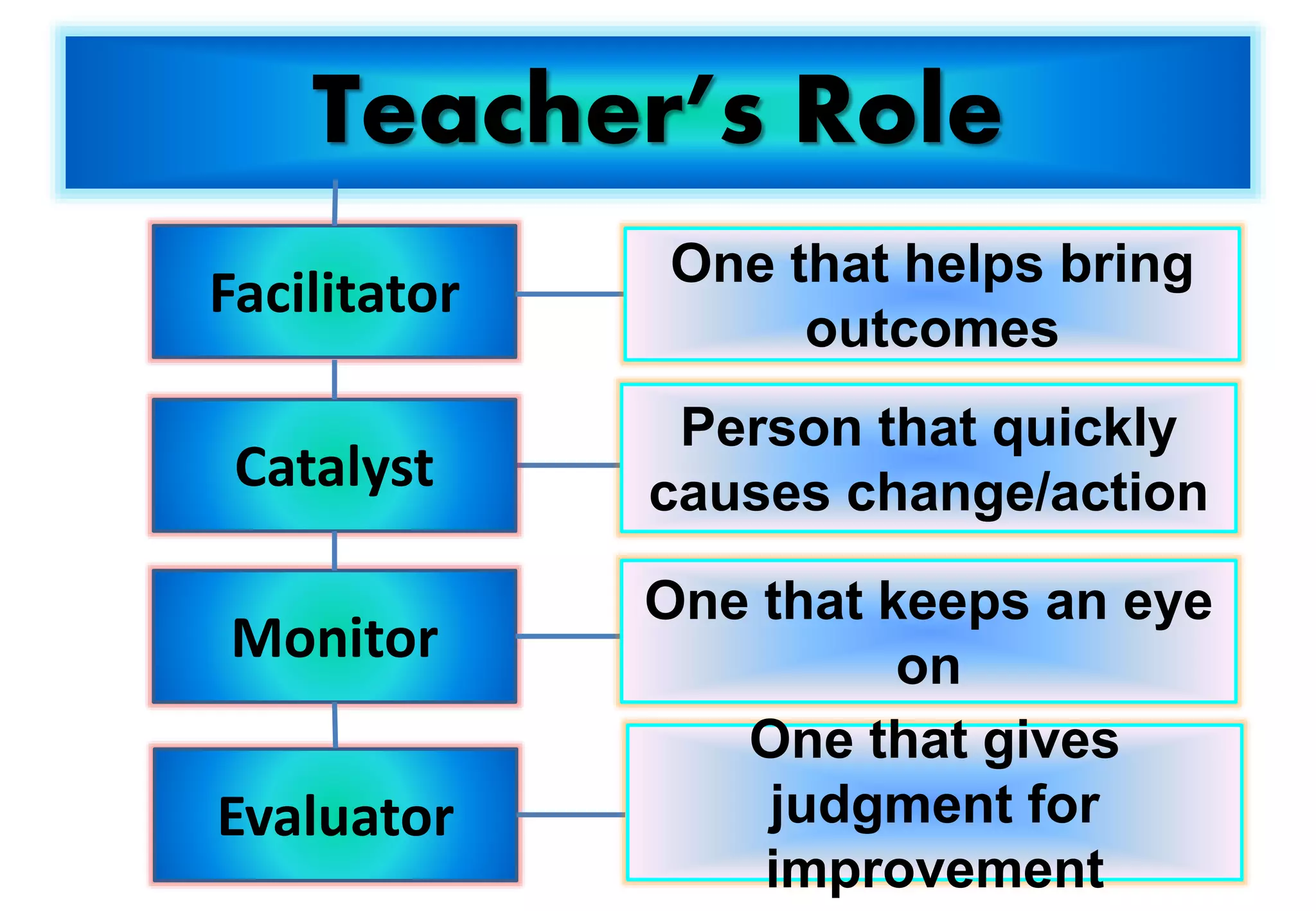 Teacher's Role

Facilitator

One that helps bring outcomes

Catalyst

Person that quickly causes change/action

Monitor

One that keeps an eye on

Evaluator

One that gives judgment for improvement